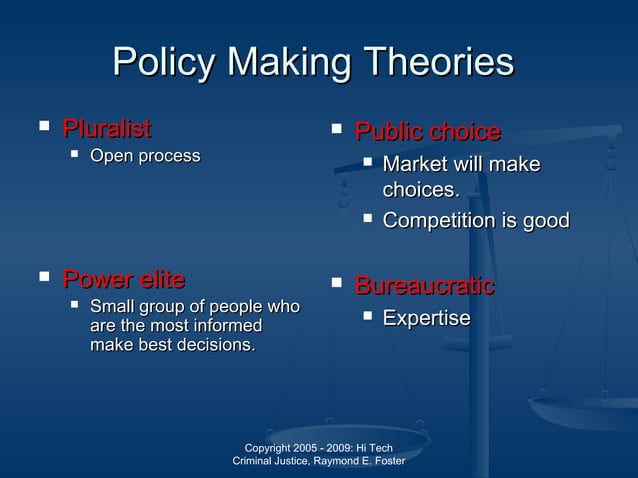 Policy Making Theories

- Pluralist
  - Open process

- Power elite
  - Small group of people who are the most informed make best decisions.

- Public choice
  - Market will make choices.
  - Competition is good

- Bureaucratic
  - Expertise

Copyright 2005 - 2009: Hi Tech Criminal Justice, Raymond E. Foster